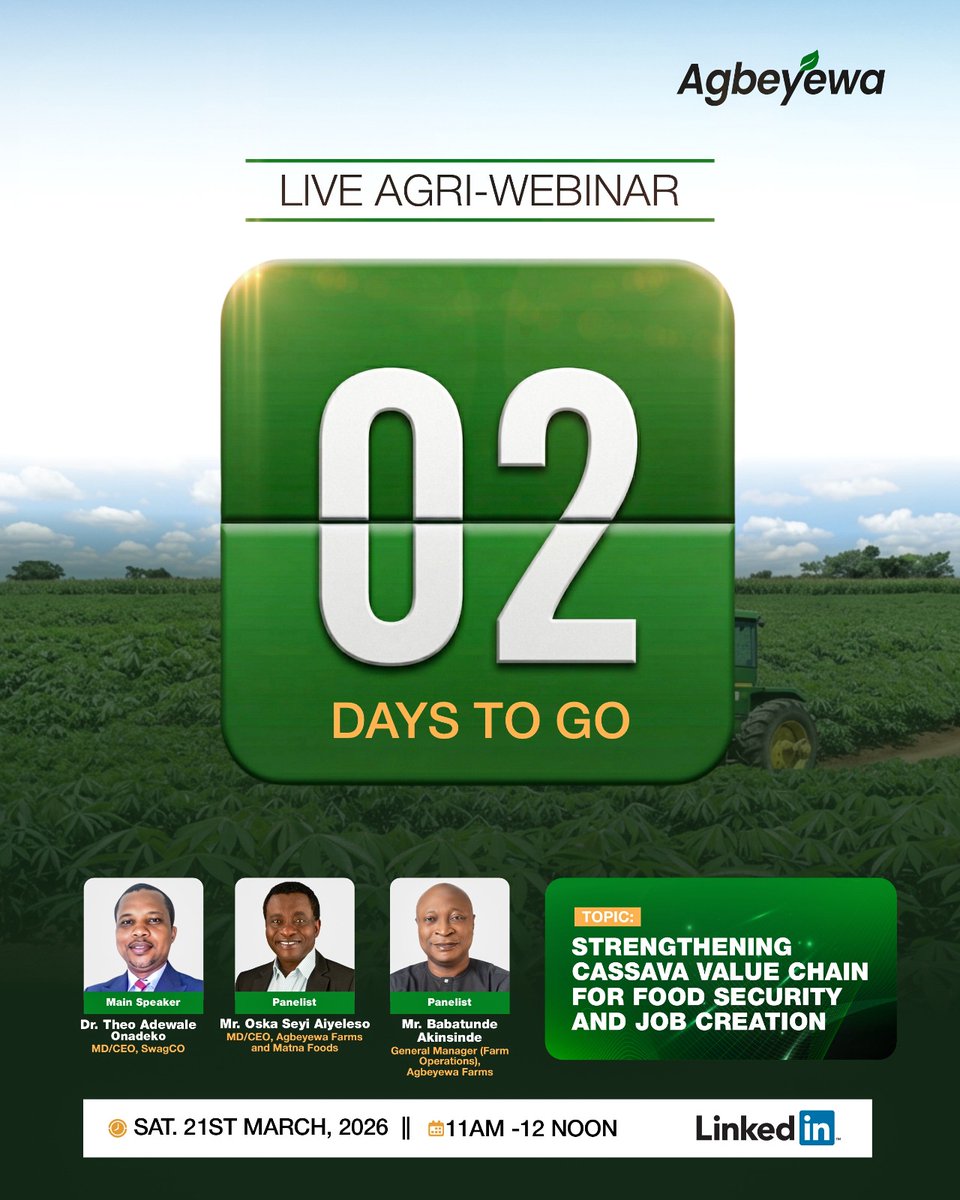 Agbeyewa

LIVE AGRI-WEBINAR

02

DAYS TO GO

Main Speaker
Dr. Theo Adewale Onadeko
MD/CEO, SwagCO

Panelist
Mr. Oska Seyi Aiyeleso
MD/CEO, Agbeyewa Farms and Matna Foods

Panelist
Mr. Babatunde Akinsinde
General Manager (Farm Operations), Agbeyewa Farms

TOPIC:
STRENGTHENING CASSAVA VALUE CHAIN FOR FOOD SECURITY AND JOB CREATION

SAT. 21ST MARCH, 2026 || 11AM -12 NOON

LinkedIn